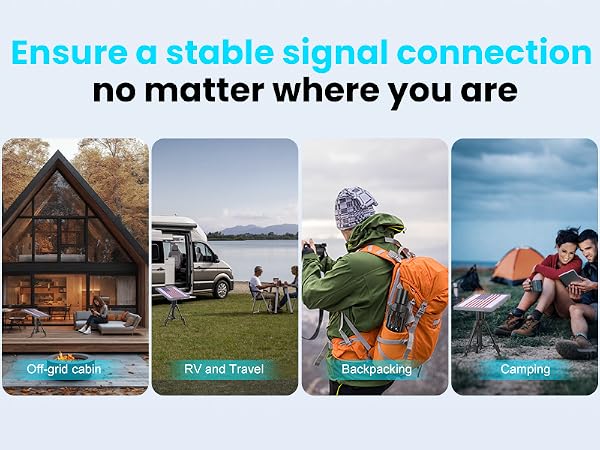 Ensure a stable signal connection
no matter where you are

Off-grid cabin

RV and Travel

Backpacking

Camping